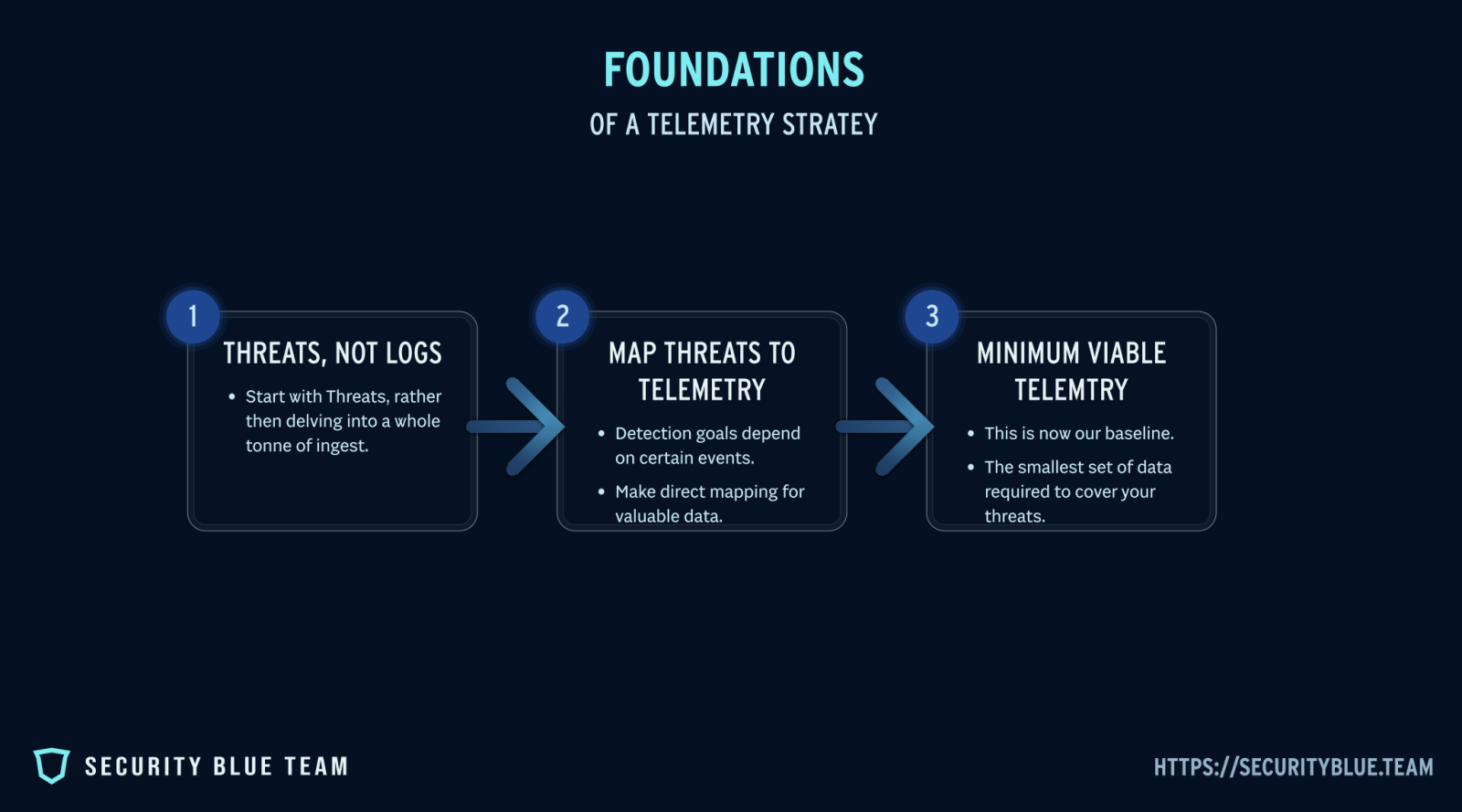 FOUNDATIONS

OF A TELEMETRY STRATEY

1

THREATS, NOT LOGS

• Start with Threats, rather then delving into a whole tonne of ingest.

2

MAP THREATS TO TELEMETRY

• Detection goals depend on certain events.

• Make direct mapping for valuable data.

3

MINIMUM VIABLE TELEMTRY

• This is now our baseline.

• The smallest set of data required to cover your threats.

SECURITY BLUE TEAM

HTTPS://SECURITYBLUE.TEAM